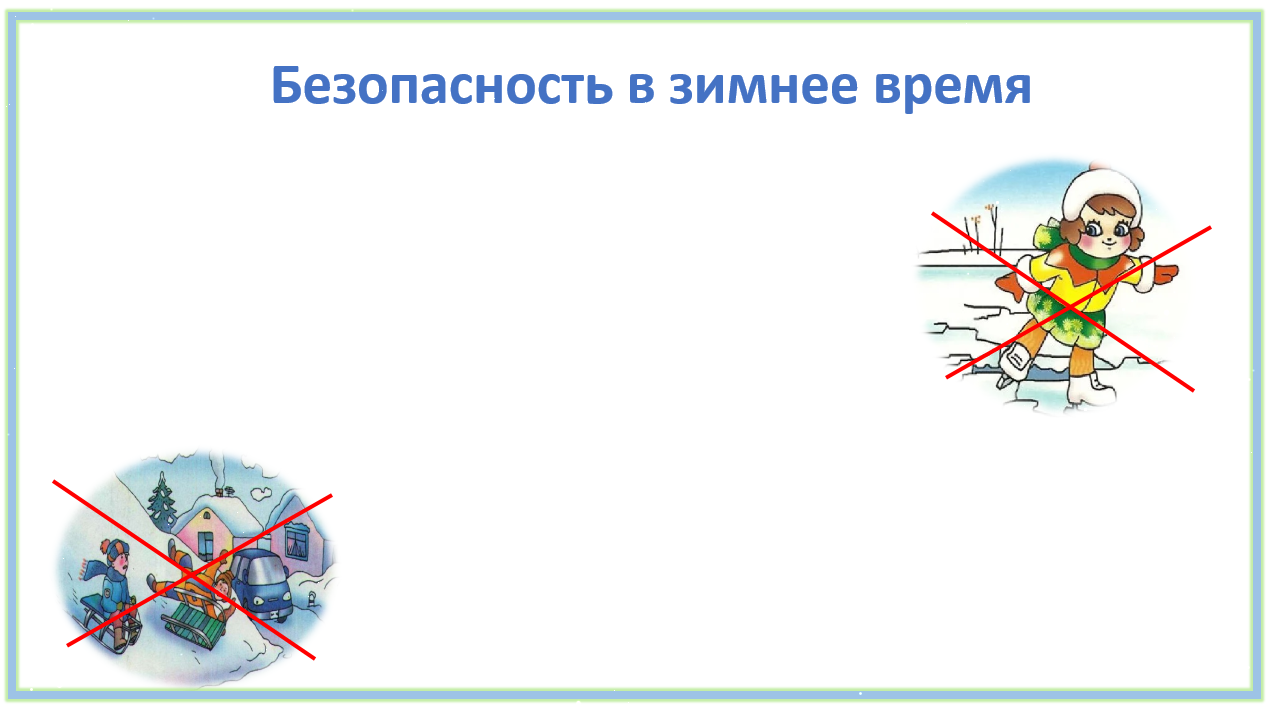 Безопасность в зимнее время